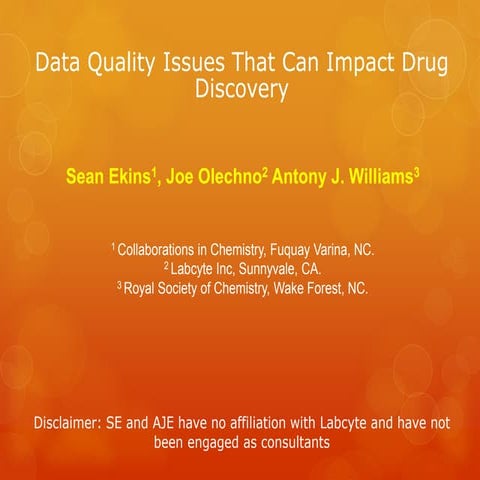 Data Quality Issues That Can Impact Drug Discovery

Sean Ekins$^1$, Joe Olechno$^2$ Antony J. Williams$^3$

$^1$ Collaborations in Chemistry, Fuquay Varina, NC.
$^2$ Labcyte Inc, Sunnyvale, CA.
$^3$ Royal Society of Chemistry, Wake Forest, NC.

Disclaimer: SE and AJE have no affiliation with Labcyte and have not been engaged as consultants